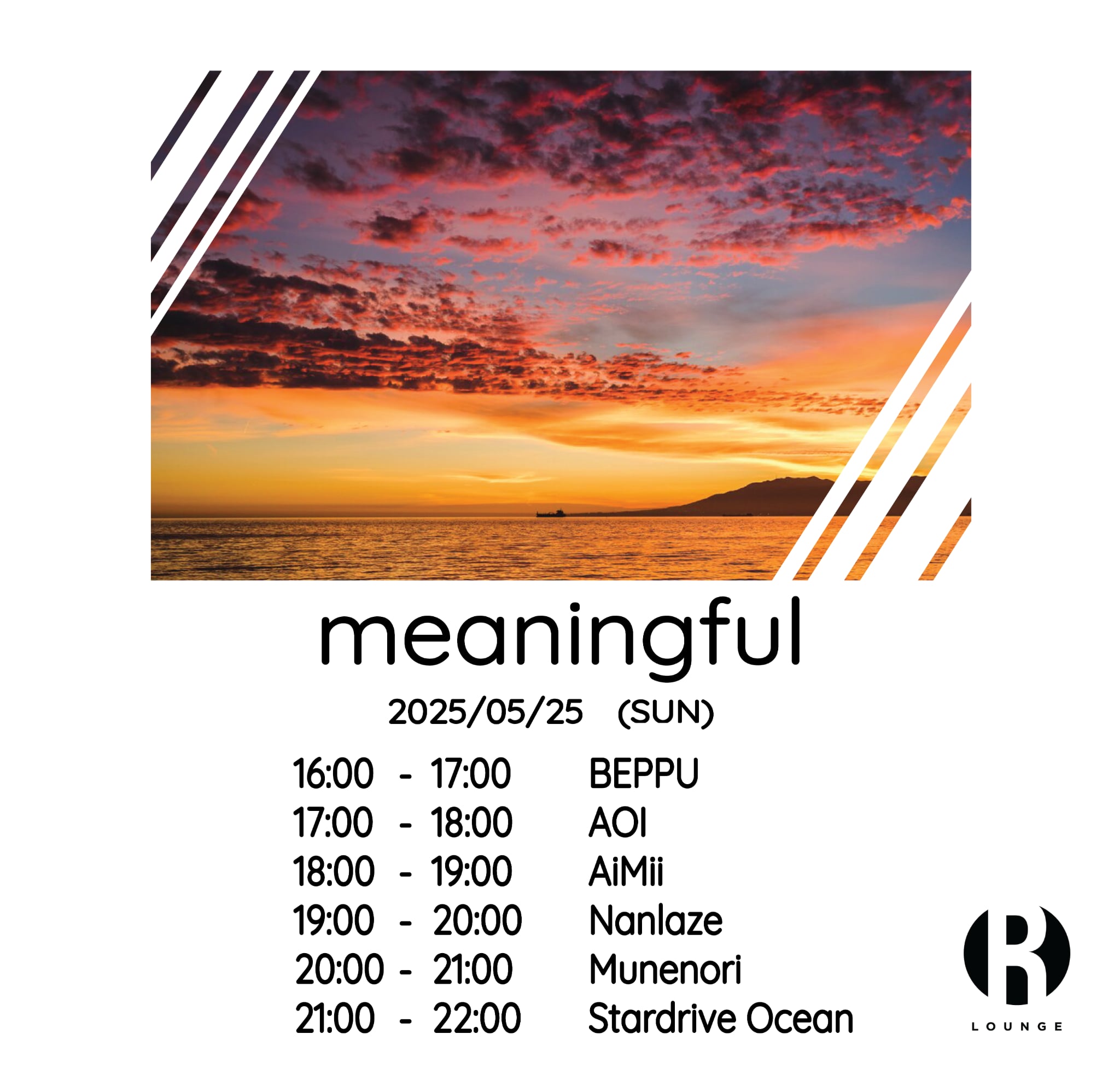 meaningful

2025/05/25 (SUN)

16:00 - 17:00 BEPPU
17:00 - 18:00 AOI
18:00 - 19:00 AiMii
19:00 - 20:00 Nanlaze
20:00 - 21:00 Munenori
21:00 - 22:00 Stardrive Ocean

R
LOUNGE